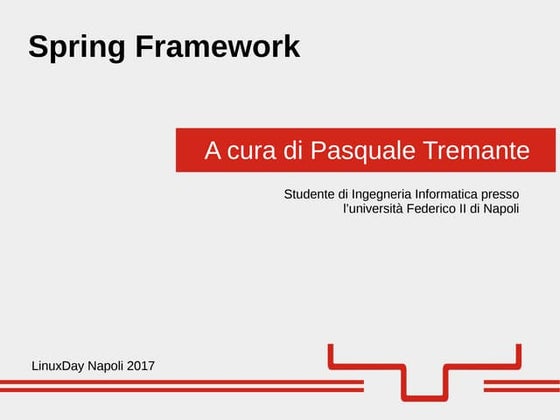 Spring Framework

A cura di Pasquale Tremante

Studente di Ingegneria Informatica presso l'università Federico II di Napoli

LinuxDay Napoli 2017